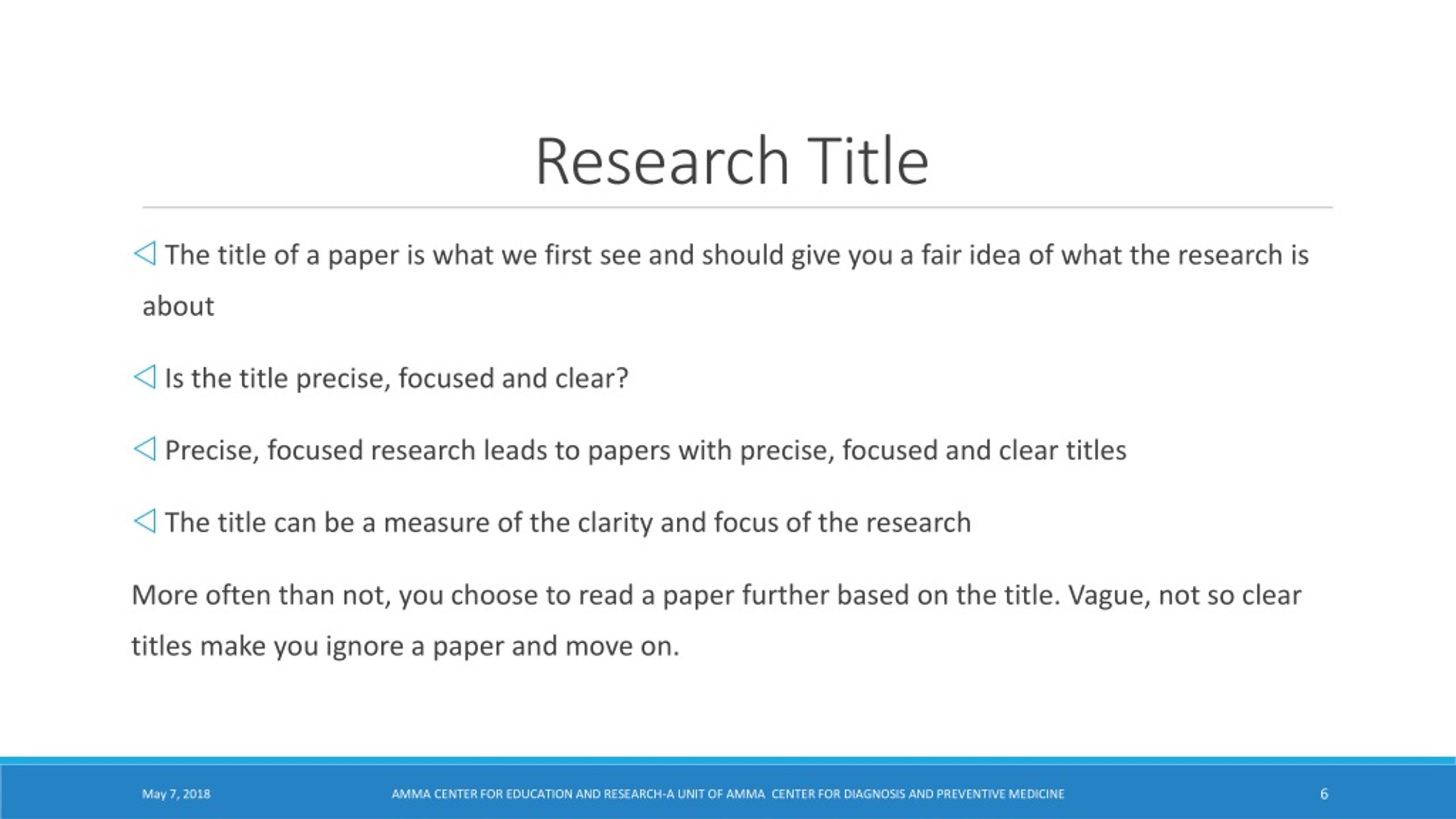 Research Title

◁ The title of a paper is what we first see and should give you a fair idea of what the research is about

◁ Is the title precise, focused and clear?

◁ Precise, focused research leads to papers with precise, focused and clear titles

◁ The title can be a measure of the clarity and focus of the research

More often than not, you choose to read a paper further based on the title. Vague, not so clear titles make you ignore a paper and move on.

May 7, 2018

AMMA CENTER FOR EDUCATION AND RESEARCH-A UNIT OF AMMA CENTER FOR DIAGNOSIS AND PREVENTIVE MEDICINE

6